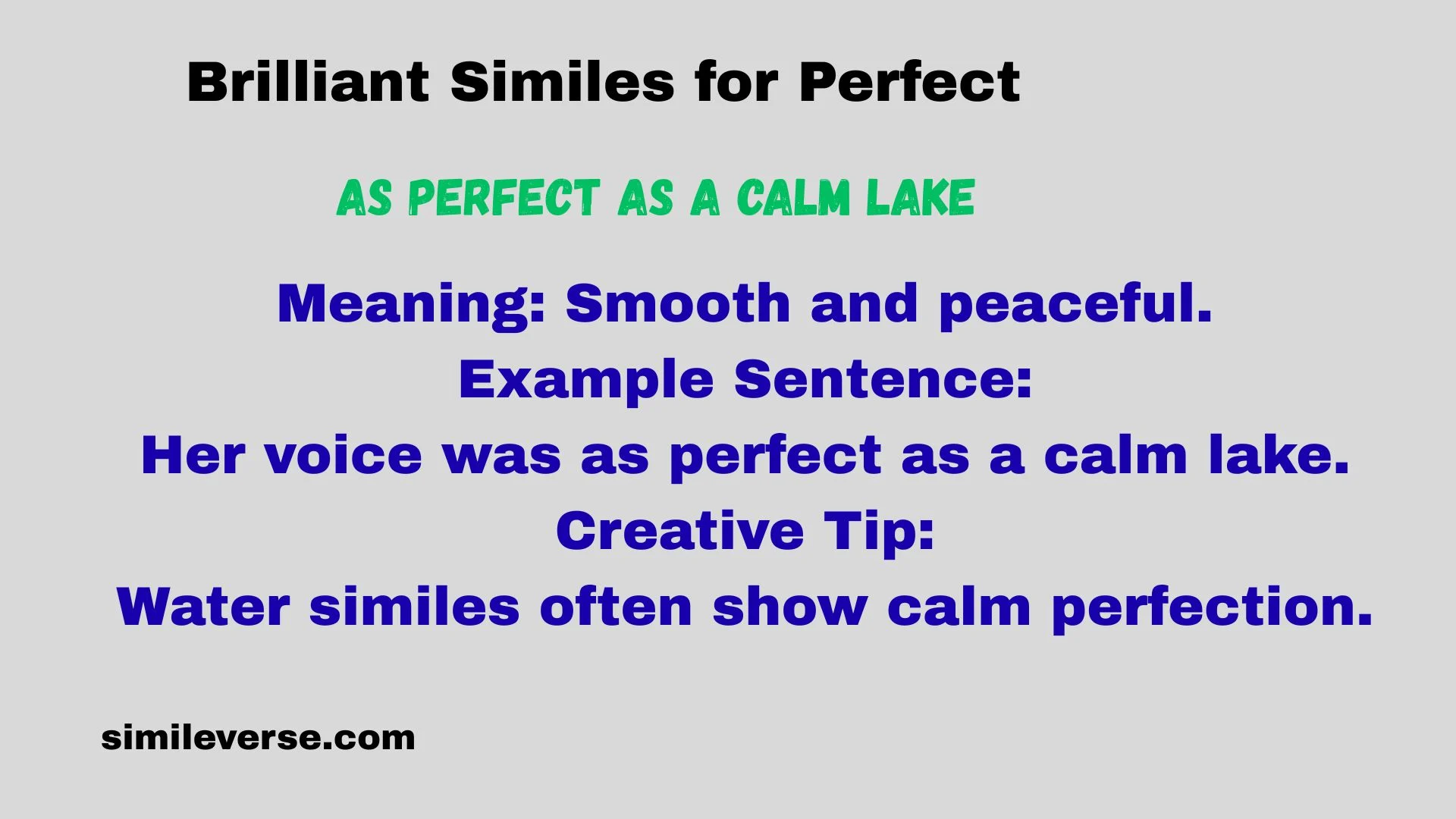 Brilliant Similes for Perfect

AS PERFECT AS A CALM LAKE

Meaning: Smooth and peaceful.

Example Sentence:

Her voice was as perfect as a calm lake.

Creative Tip:

Water similes often show calm perfection.

simileverse.com